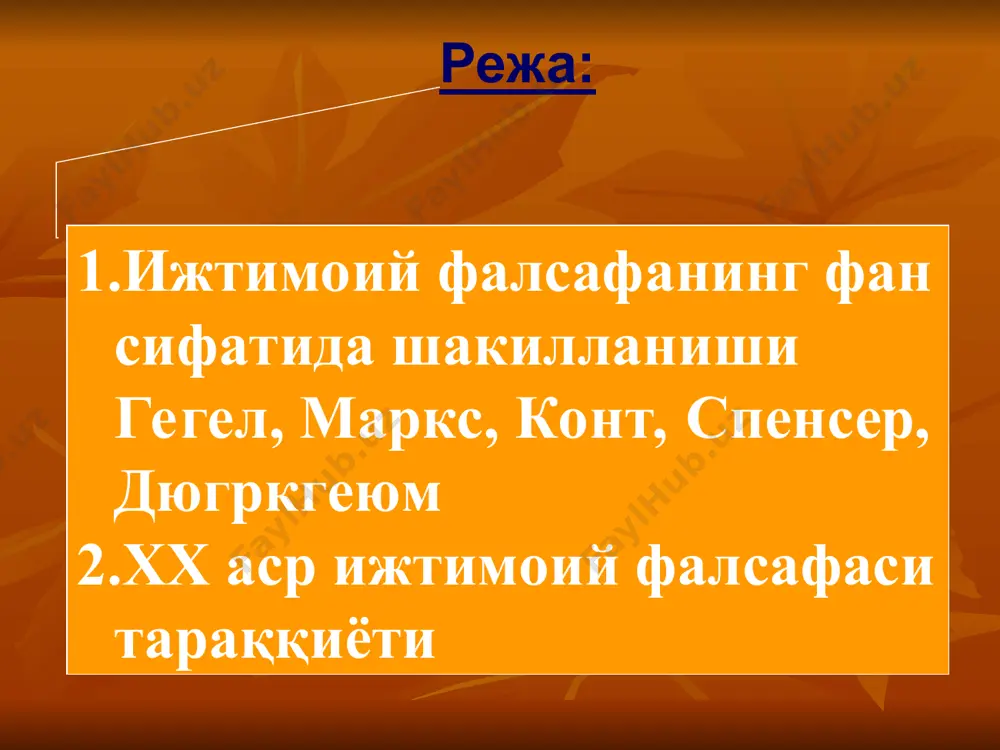 Режа:

1.Ижтимоий фалсафанинг фан сифатида шакилланиши Гегел, Маркс, Конт, Спенсер, Дюгркгеюм

2.XX аср ижтимоий фалсафаси тараққиёти

FaylHub.uz